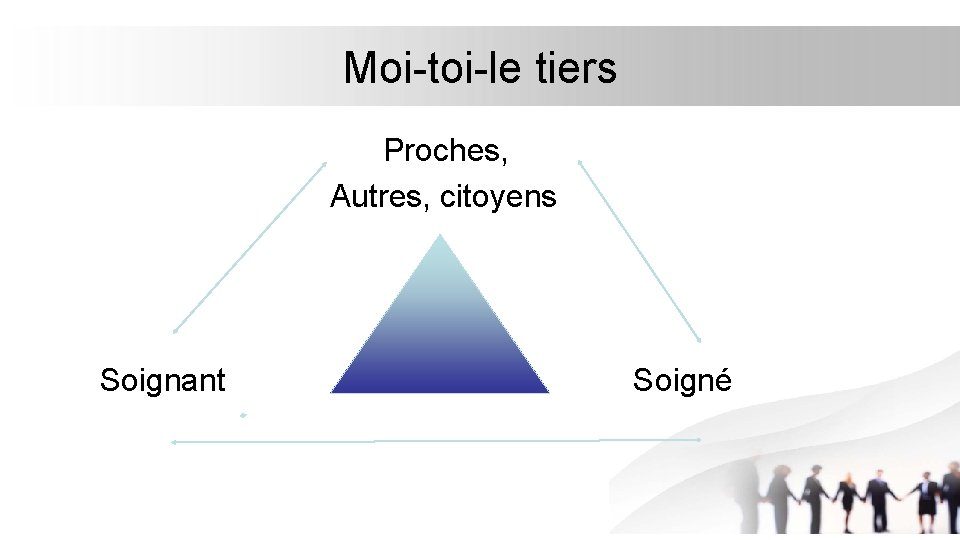 Moi-toi-le tiers

Proches,
Autres, citoyens

Soignant

Soigné